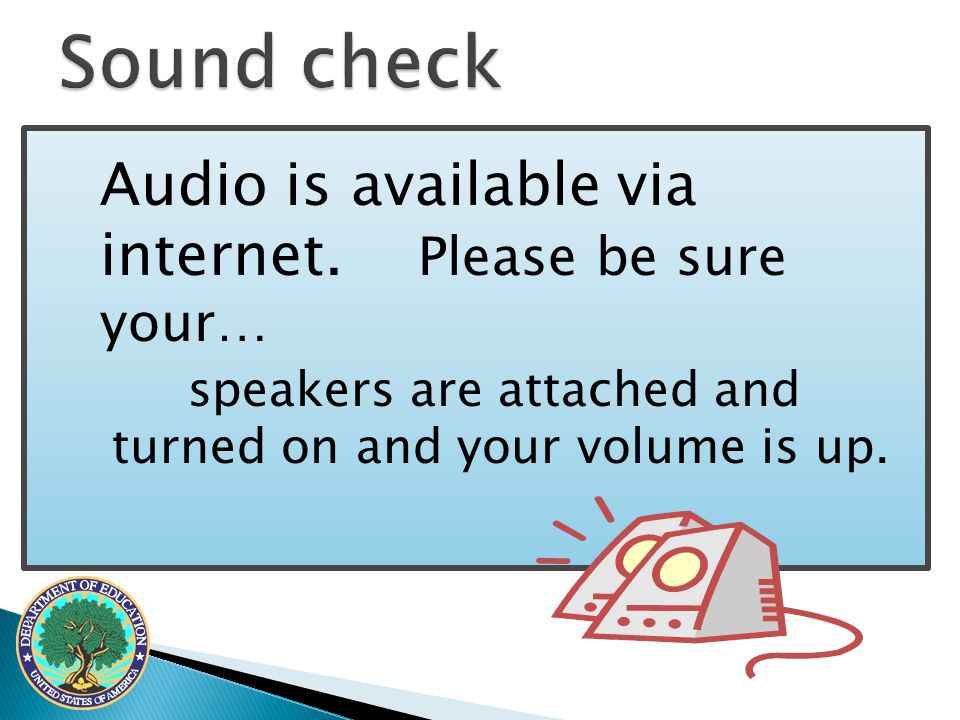 Sound check

Audio is available via internet. Please be sure your…

speakers are attached and turned on and your volume is up.

DEPARTMENT OF EDUCATION
UNITED STATES OF AMERICA